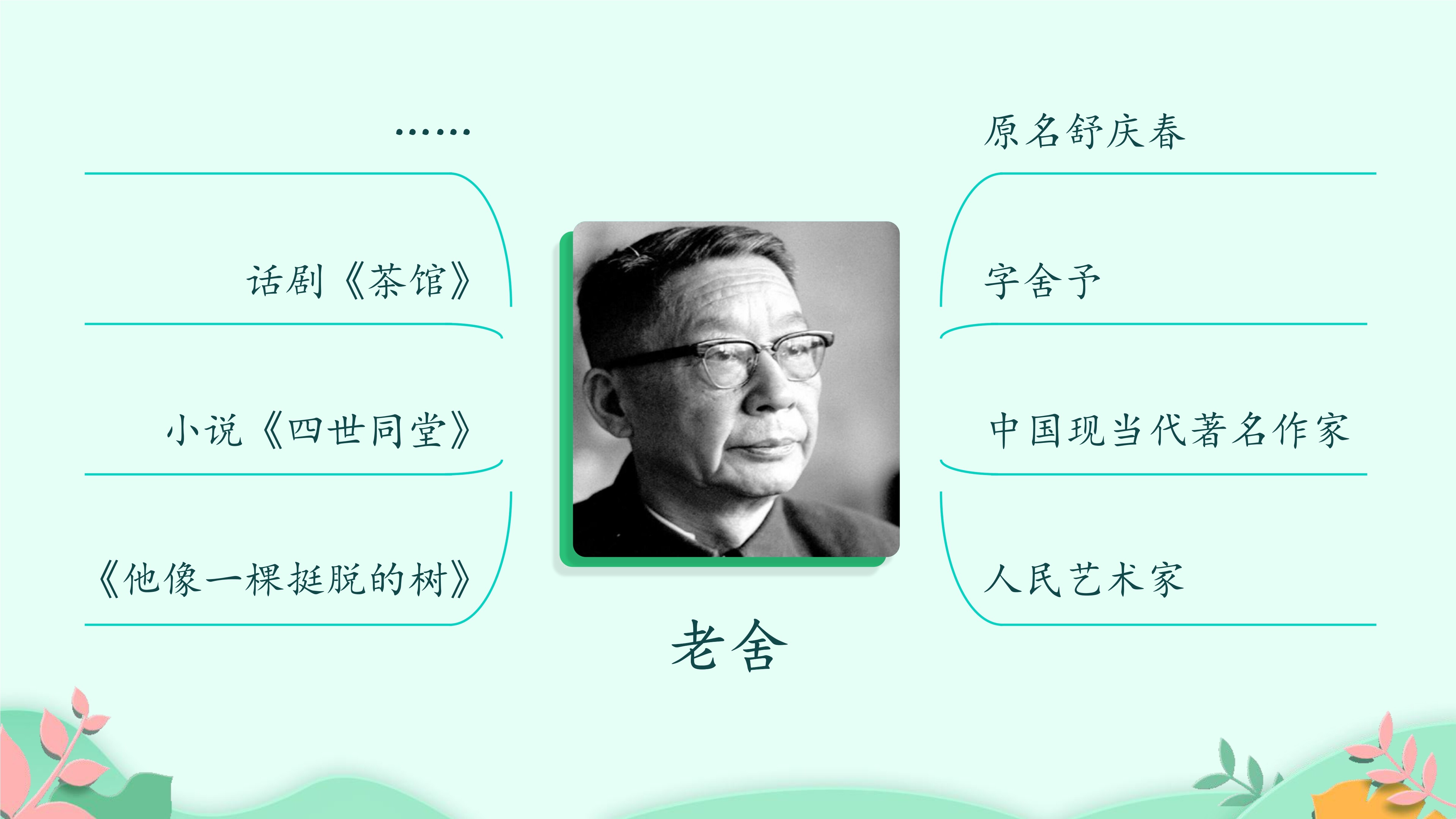 ……

话剧《茶馆》

小说《四世同堂》

《他像一棵挺脱的树》

原名舒庆春

字舍予

中国现当代著名作家

人民艺术家

老舍